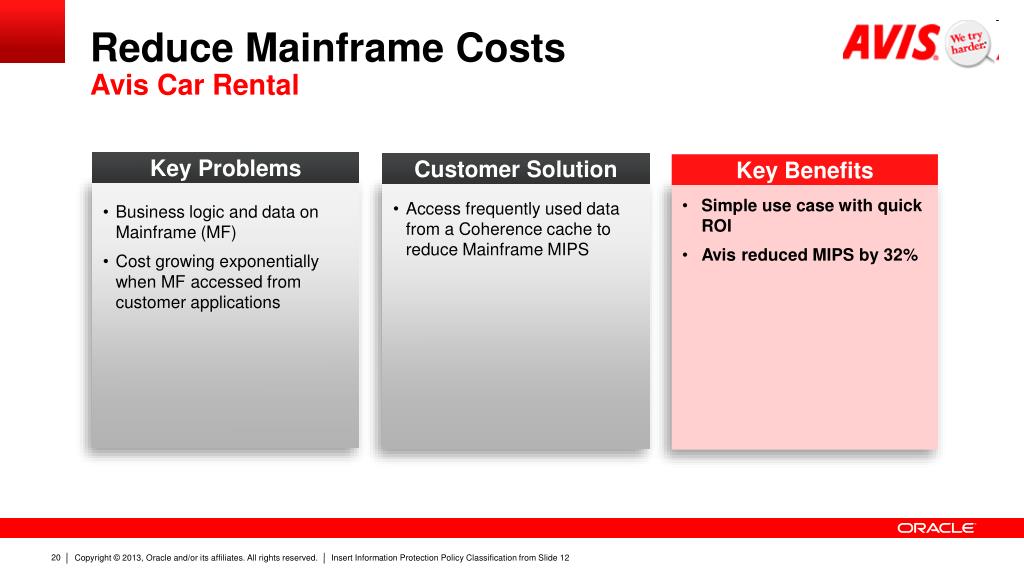 Reduce Mainframe Costs
Avis Car Rental

AVIS We try harder.

Key Problems

• Business logic and data on Mainframe (MF)
• Cost growing exponentially when MF accessed from customer applications

Customer Solution

• Access frequently used data from a Coherence cache to reduce Mainframe MIPS

Key Benefits

• Simple use case with quick ROI
• Avis reduced MIPS by 32%

ORACLE

20 | Copyright © 2013, Oracle and/or its affiliates. All rights reserved. | Insert Information Protection Policy Classification from Slide 12